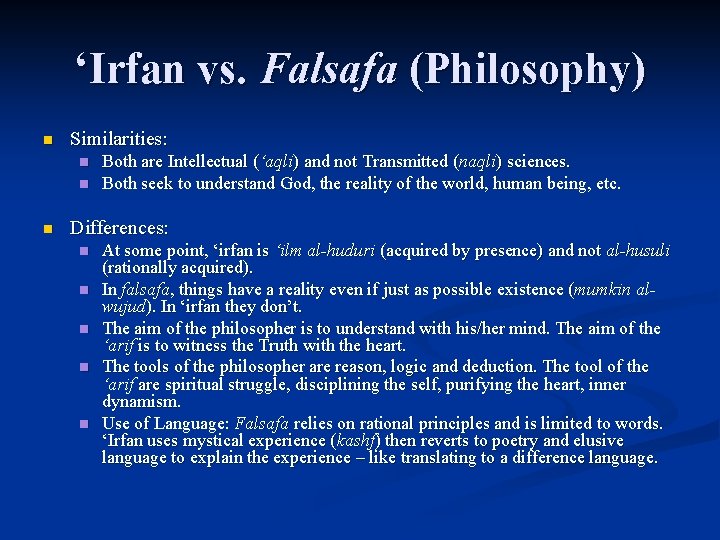 ‘Irfan vs. Falsafa (Philosophy)

Similarities:

Both are Intellectual (‘aqli) and not Transmitted (naqli) sciences.

Both seek to understand God, the reality of the world, human being, etc.

Differences:

At some point, ‘irfan is ‘ilm al-huduri (acquired by presence) and not al-husuli (rationally acquired).

In falsafa, things have a reality even if just as possible existence (mumkin al-wujud). In ‘irfan they don’t.

The aim of the philosopher is to understand with his/her mind. The aim of the ‘arif is to witness the Truth with the heart.

The tools of the philosopher are reason, logic and deduction. The tool of the ‘arif are spiritual struggle, disciplining the self, purifying the heart, inner dynamism.

Use of Language: Falsafa relies on rational principles and is limited to words. ‘Irfan uses mystical experience (kashf) then reverts to poetry and elusive language to explain the experience – like translating to a difference language.